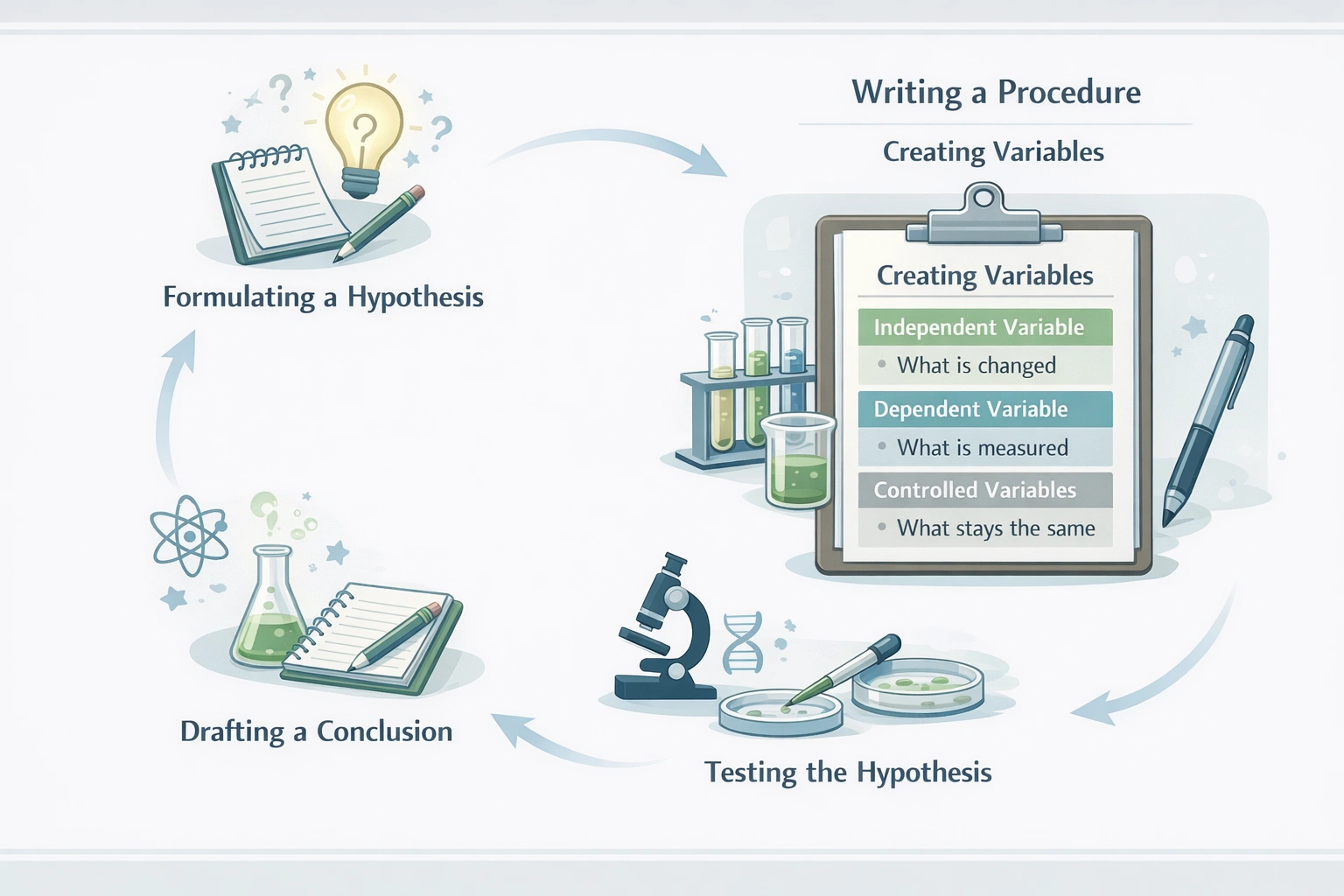 Formulating a Hypothesis

Writing a Procedure

Creating Variables

Creating Variables

Independent Variable

• What is changed

Dependent Variable

• What is measured

Controlled Variables

• What stays the same

Testing the Hypothesis

Drafting a Conclusion